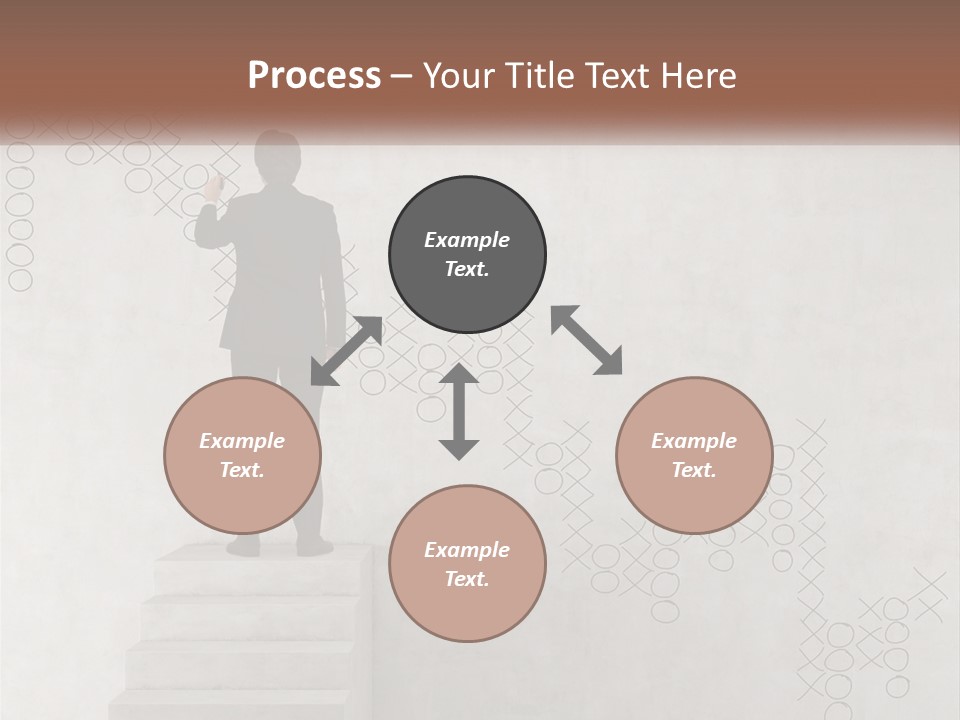 Process – Your Title Text Here

Example Text.

Example Text.

Example Text.

Example Text.